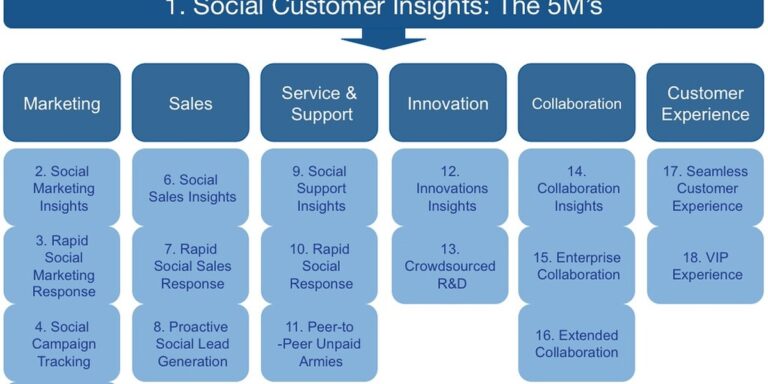 1. Social Customer Insights: The 5M's

Marketing

2. Social Marketing Insights

3. Rapid Social Marketing Response

4. Social Campaign Tracking

Sales

6. Social Sales Insights

7. Rapid Social Sales Response

8. Proactive Social Lead Generation

Service & Support

9. Social Support Insights

10. Rapid Social Response

11. Peer-to -Peer Unpaid Armies

Innovation

12. Innovations Insights

13. Crowdsourced R&D

Collaboration

14. Collaboration Insights

15. Enterprise Collaboration

16. Extended Collaboration

Customer Experience

17. Seamless Customer Experience

18. VIP Experience